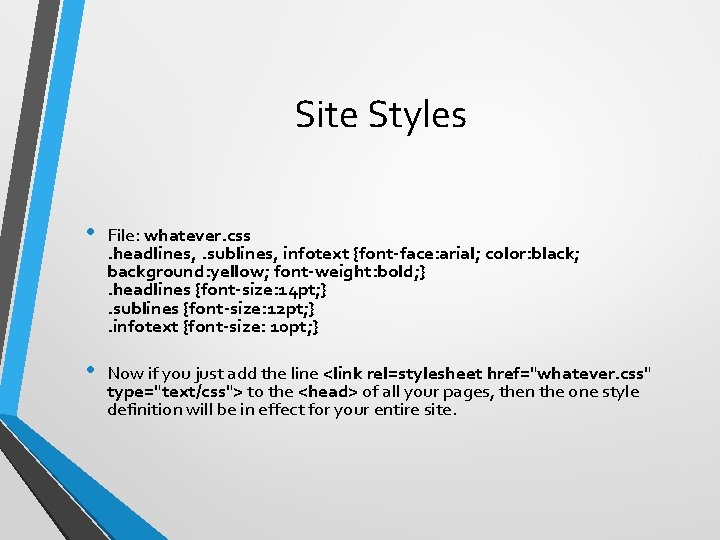 Site Styles

• File: whatever.css
.headlines, .sublines, infotext {font-face:arial; color:black; background:yellow; font-weight:bold;}
.headlines {font-size:14pt;}
.sublines {font-size:12pt;}
.infotext {font-size: 10pt;}

• Now if you just add the line <link rel=stylesheet href="whatever.css" type="text/css"> to the <head> of all your pages, then the one style definition will be in effect for your entire site.